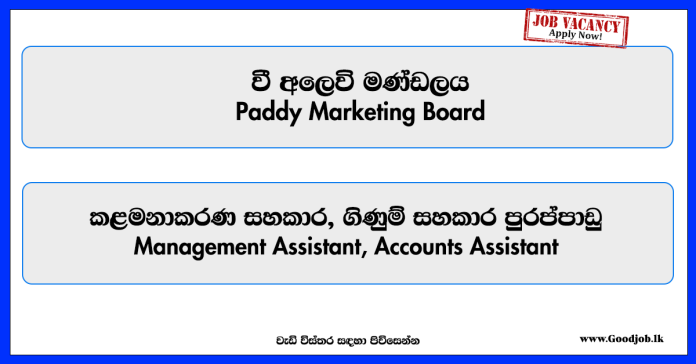 JOB VACANCY
Apply Now!

වී අලෙවි මණ්ඩලය
Paddy Marketing Board

කළමනාකරණ සහකාර, ගිණුම් සහකාර පුරප්පාඩු
Management Assistant, Accounts Assistant

වැඩි විස්තර සඳහා පිවිසෙන්න

www.Goodjob.lk